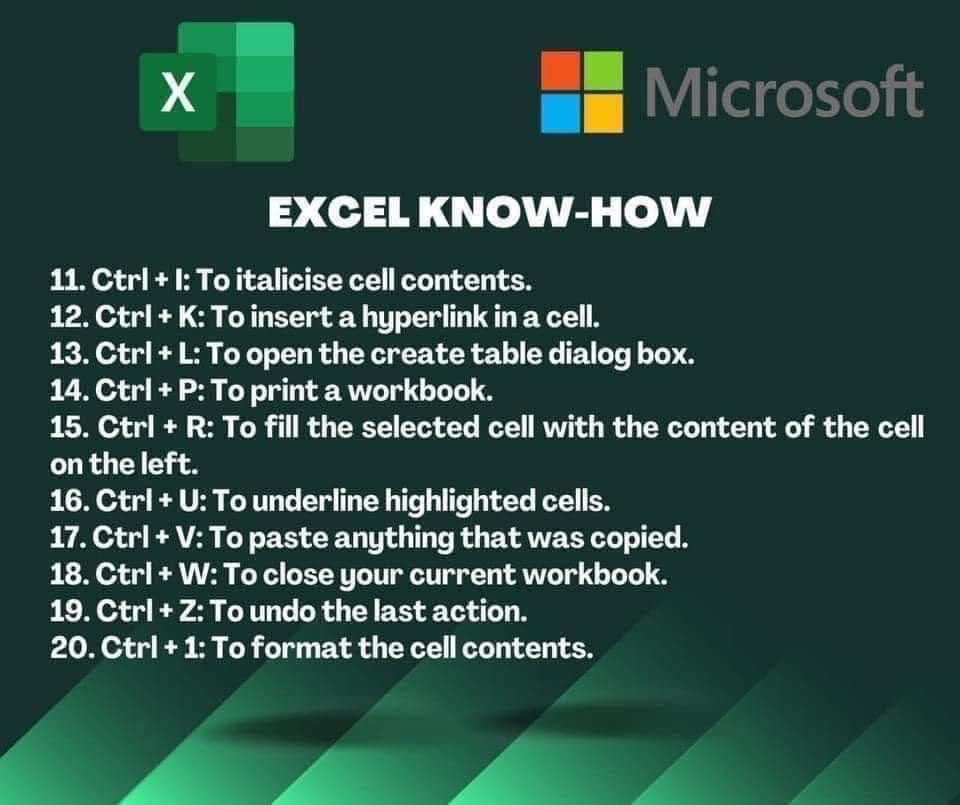 X

Microsoft

EXCEL KNOW-HOW

11. Ctrl + I: To italicise cell contents.
12. Ctrl + K: To insert a hyperlink in a cell.
13. Ctrl + L: To open the create table dialog box.
14. Ctrl + P: To print a workbook.
15. Ctrl + R: To fill the selected cell with the content of the cell on the left.
16. Ctrl + U: To underline highlighted cells.
17. Ctrl + V: To paste anything that was copied.
18. Ctrl + W: To close your current workbook.
19. Ctrl + Z: To undo the last action.
20. Ctrl + 1: To format the cell contents.